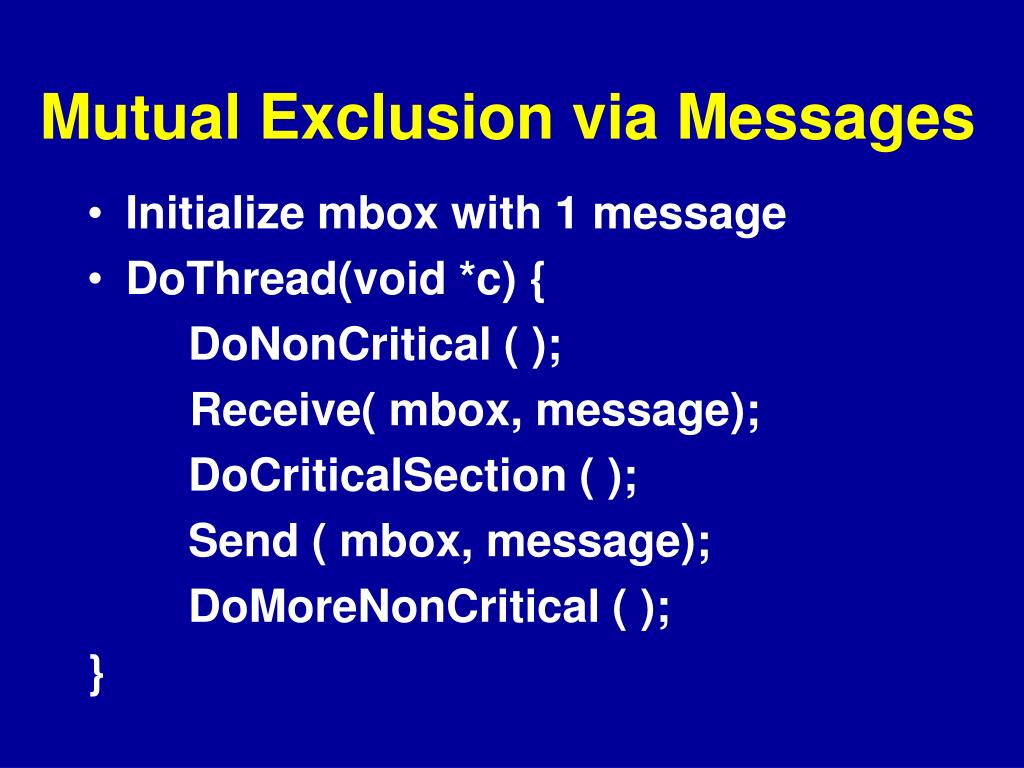 Mutual Exclusion via Messages

• Initialize mbox with 1 message
• DoThread(void *c) {
DoNonCritical ( );
Receive( mbox, message);
DoCriticalSection ( );
Send ( mbox, message);
DoMoreNonCritical ( );
}